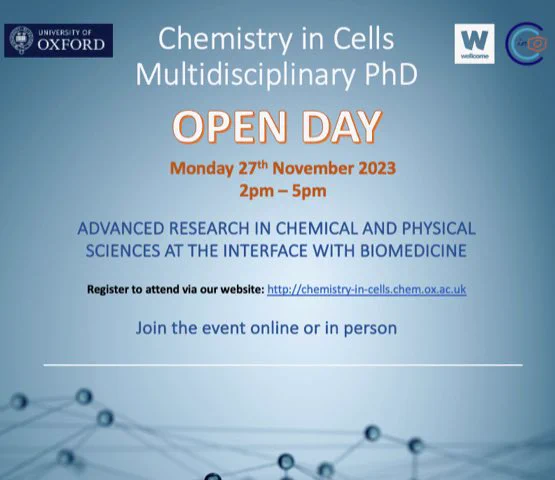 UNIVERSITY OF
OXFORD

Chemistry in Cells
Multidisciplinary PhD

W
wellcome

OPEN DAY

Monday 27th November 2023
2pm – 5pm

ADVANCED RESEARCH IN CHEMICAL AND PHYSICAL SCIENCES AT THE INTERFACE WITH BIOMEDICINE

Register to attend via our website: http://chemistry-in-cells.chem.ox.ac.uk

Join the event online or in person